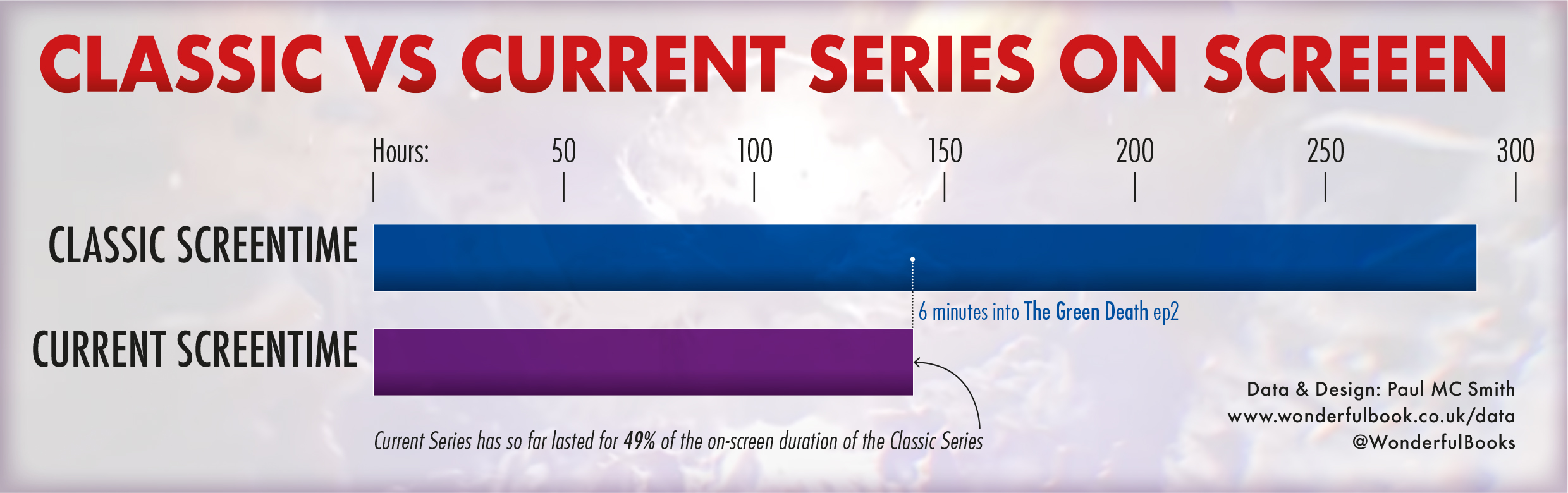 CLASSIC VS CURRENT SERIES ON SCREEEN

Hours: 50 100 150 200 250 300

CLASSIC SCREENTIME

6 minutes into The Green Death ep2

CURRENT SCREENTIME

Current Series has so far lasted for 49% of the on-screen duration of the Classic Series

Data & Design: Paul MC Smith
www.wonderfulbook.co.uk/data
@WonderfulBooks